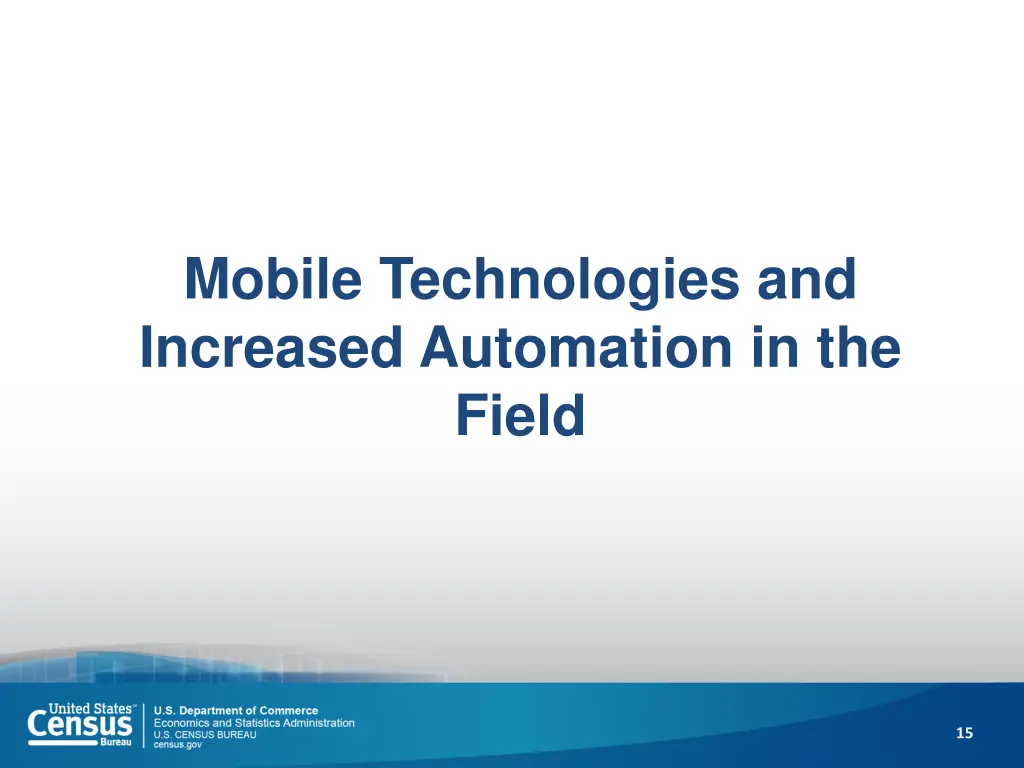 Mobile Technologies and Increased Automation in the Field

United States™ Census Bureau

U.S. Department of Commerce
Economics and Statistics Administration
U.S. CENSUS BUREAU
census.gov

15